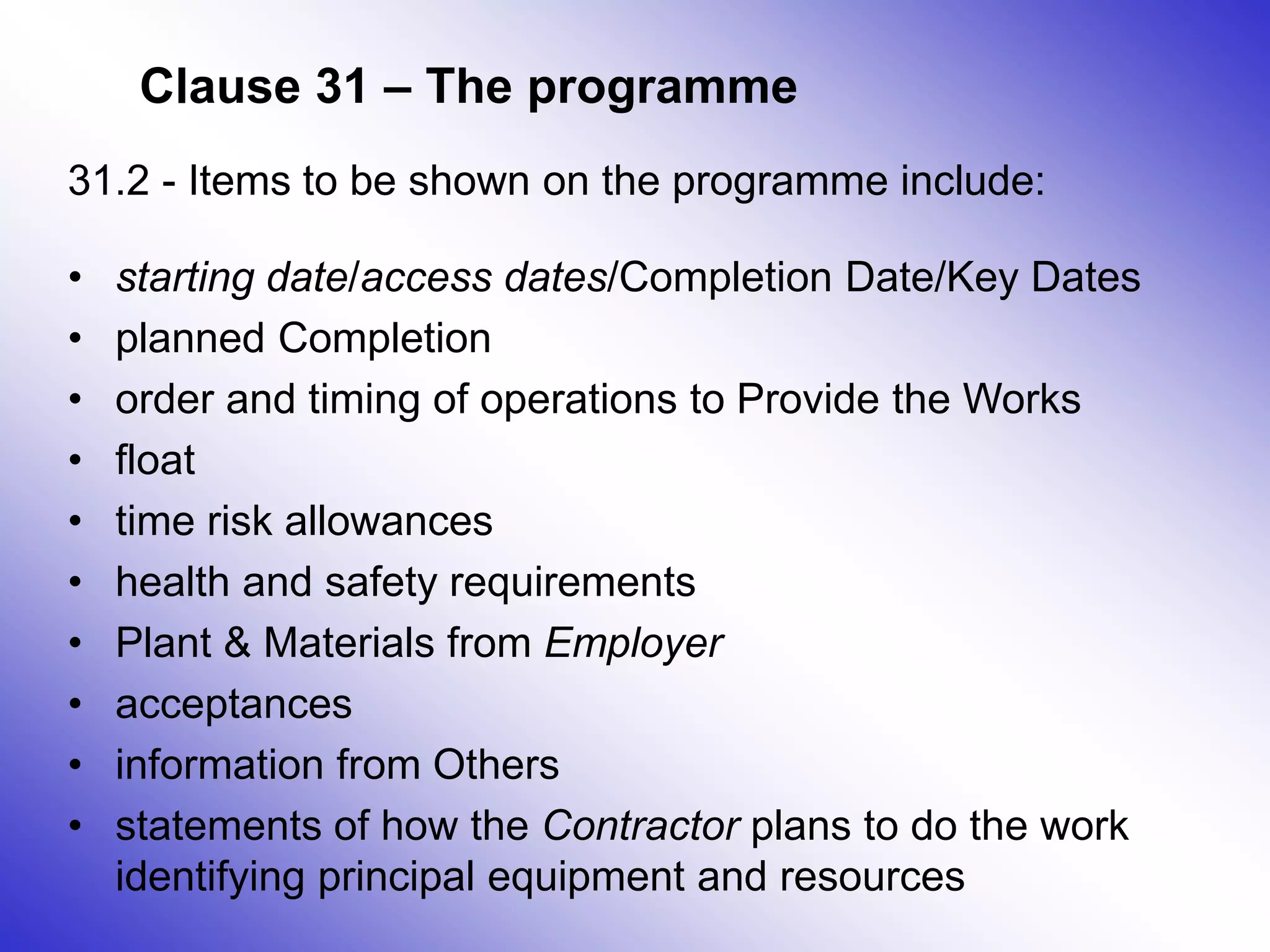 Clause 31 – The programme

31.2 - Items to be shown on the programme include:

• starting date/access dates/Completion Date/Key Dates
• planned Completion
• order and timing of operations to Provide the Works
• float
• time risk allowances
• health and safety requirements
• Plant & Materials from Employer
• acceptances
• information from Others
• statements of how the Contractor plans to do the work identifying principal equipment and resources